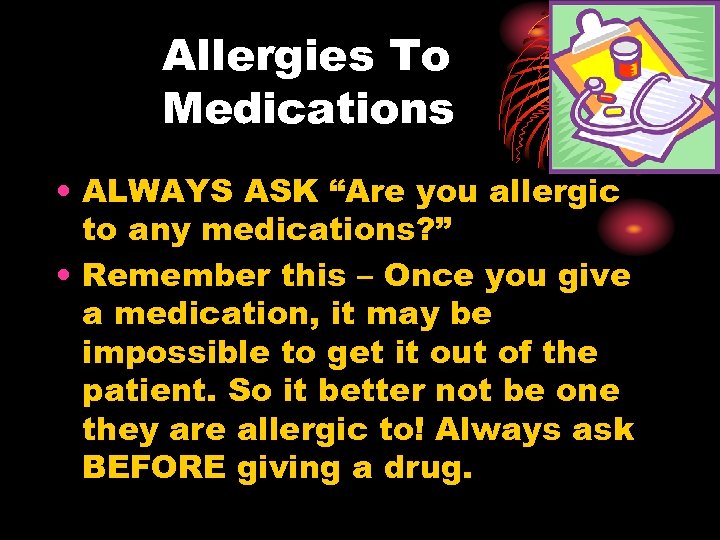 Allergies To Medications

• ALWAYS ASK “Are you allergic to any medications?”
• Remember this – Once you give a medication, it may be impossible to get it out of the patient. So it better not be one they are allergic to! Always ask BEFORE giving a drug.